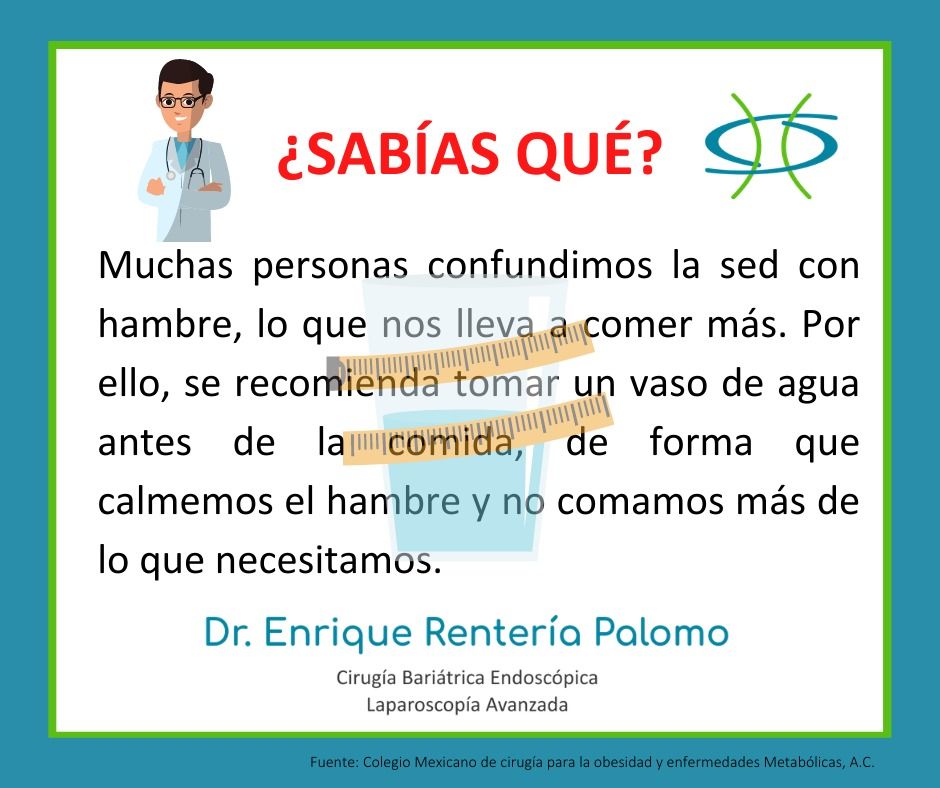 ¿SABÍAS QUÉ?

Muchas personas confundimos la sed con hambre, lo que nos lleva a comer más. Por ello, se recomienda tomar un vaso de agua antes de la comida, de forma que calmemos el hambre y no comamos más de lo que necesitamos.

Dr. Enrique Rentería Palomo

Cirugía Bariátrica Endoscópica
Laparoscopía Avanzada

Fuente: Colegio Mexicano de cirugía para la obesidad y enfermedades Metabólicas, A.C.